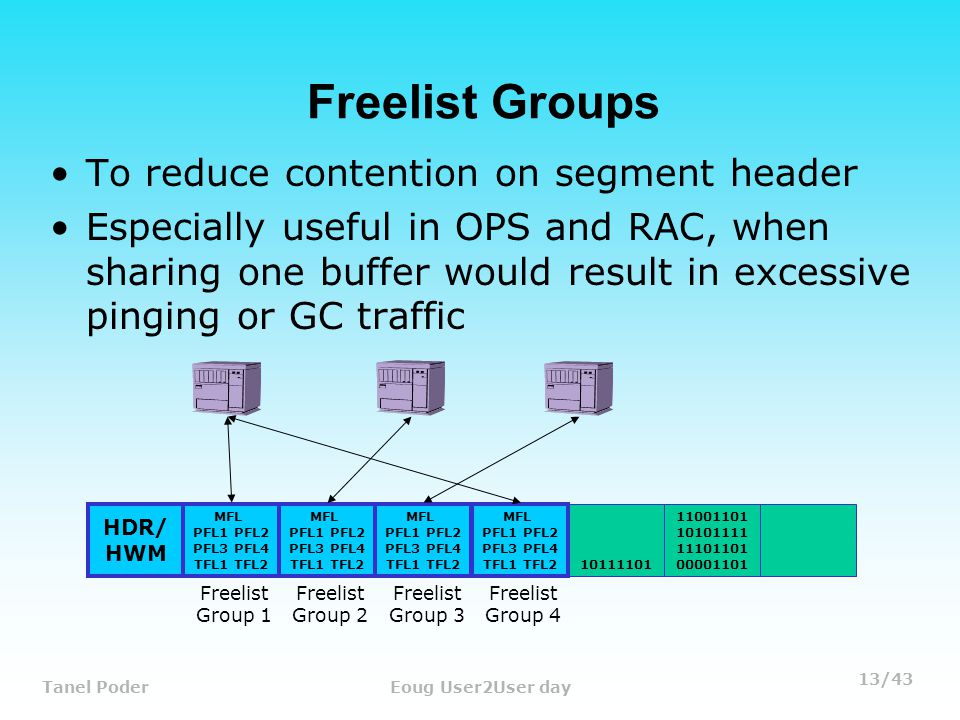 Freelist Groups

• To reduce contention on segment header

• Especially useful in OPS and RAC, when sharing one buffer would result in excessive pinging or GC traffic

HDR/ HWM

MFL PFL1 PFL2 PFL3 PFL4 TFL1 TFL2

MFL PFL1 PFL2 PFL3 PFL4 TFL1 TFL2

MFL PFL1 PFL2 PFL3 PFL4 TFL1 TFL2

MFL PFL1 PFL2 PFL3 PFL4 TFL1 TFL2

10111101

11001101 10101111 11101101 00001101

Freelist Group 1

Freelist Group 2

Freelist Group 3

Freelist Group 4

Tanel Poder

Eoug User2User day

13/43